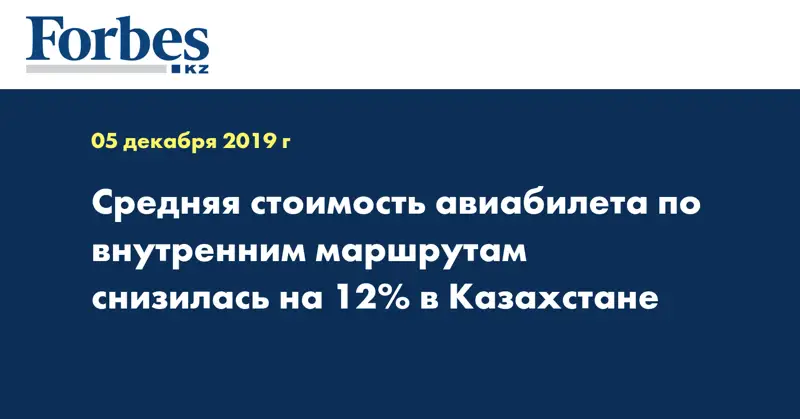 Forbes
KZ

05 декабря 2019 г

Средняя стоимость авиабилета по внутренним маршрутам снизилась на 12% в Казахстане